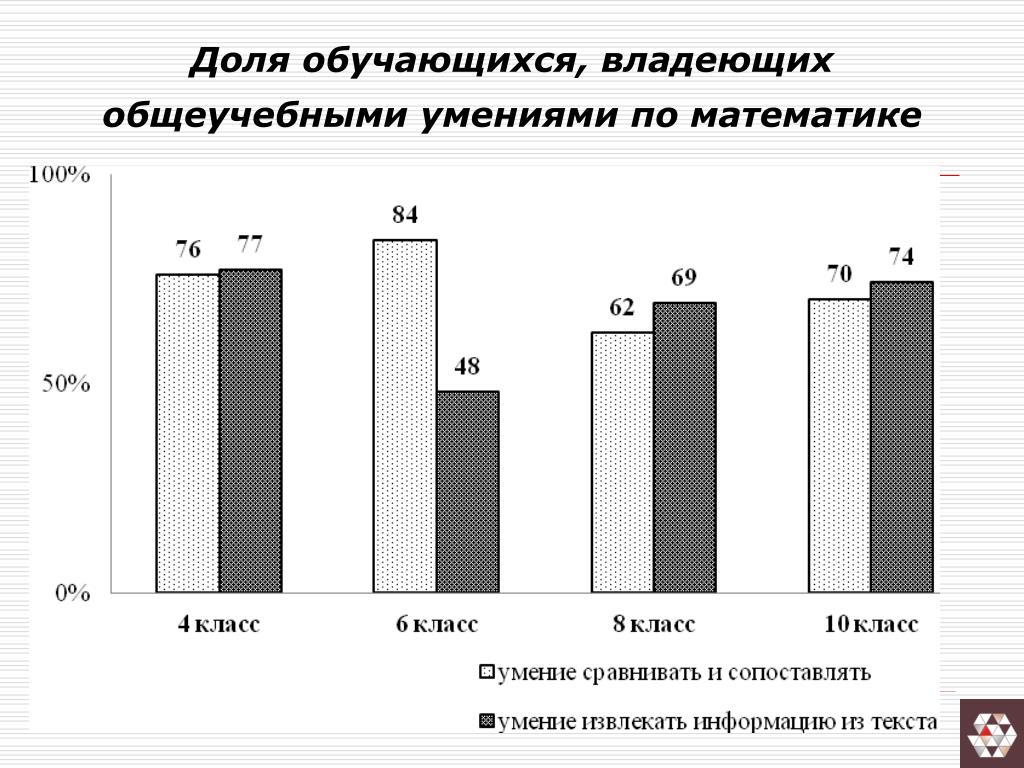 Доля обучающихся, владеющих общеучебными умениями по математике

100%
50%
0%

76
77
84
48
62
69
70
74

4 класс
6 класс
8 класс
10 класс

умение сравнивать и сопоставлять
умение извлекать информацию из текста